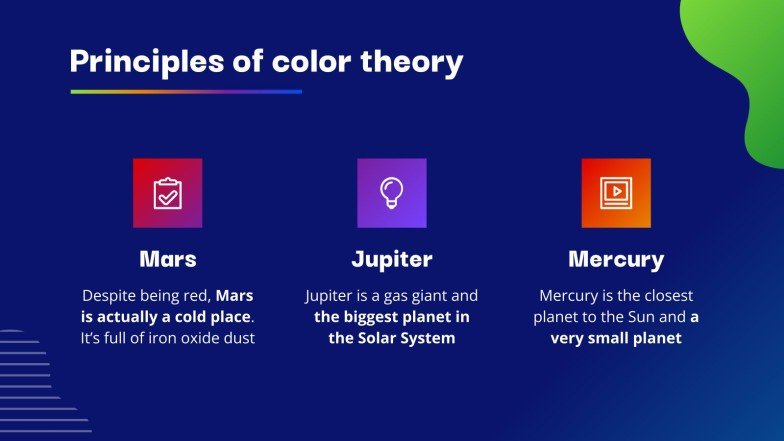 Principles of color theory

Mars

Despite being red, Mars is actually a cold place. It's full of iron oxide dust

Jupiter

Jupiter is a gas giant and the biggest planet in the Solar System

Mercury

Mercury is the closest planet to the Sun and a very small planet